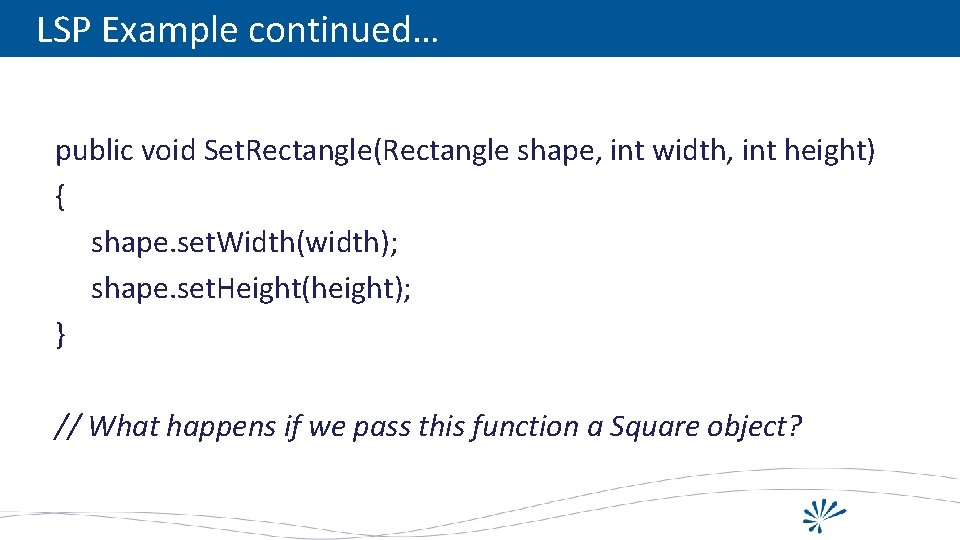 LSP Example continued…

public void SetRectangle(Rectangle shape, int width, int height)
{
shape.setWidth(width);
shape.setHeight(height);
}

// What happens if we pass this function a Square object?